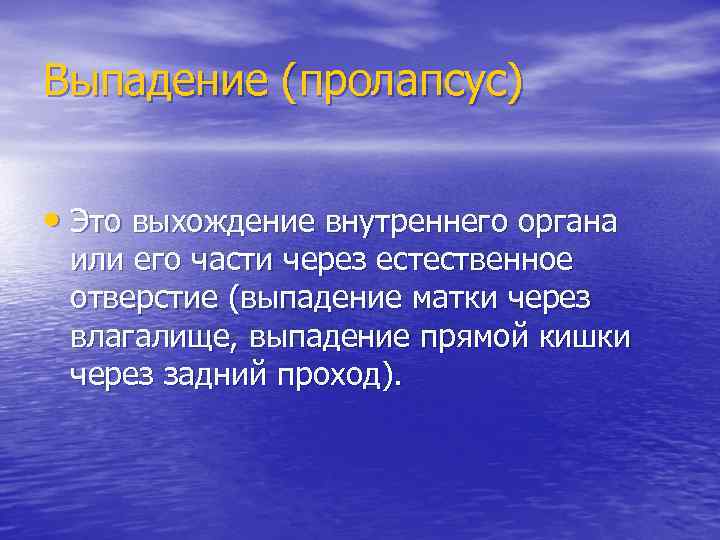 Выпадение (пролапсус)

• Это выхождение внутреннего органа или его части через естественное отверстие (выпадение матки через влагалище, выпадение прямой кишки через задний проход).